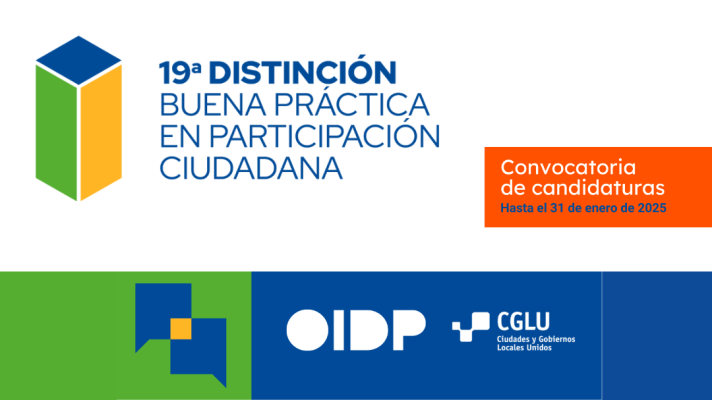 19ª DISTINCIÓN
BUENA PRÁCTICA
EN PARTICIPACIÓN
CIUDADANA

Convocatoria
de candidaturas
Hasta el 31 de enero de 2025

OIDP

CGLU
Ciudades y Gobiernos
Locales Unidos